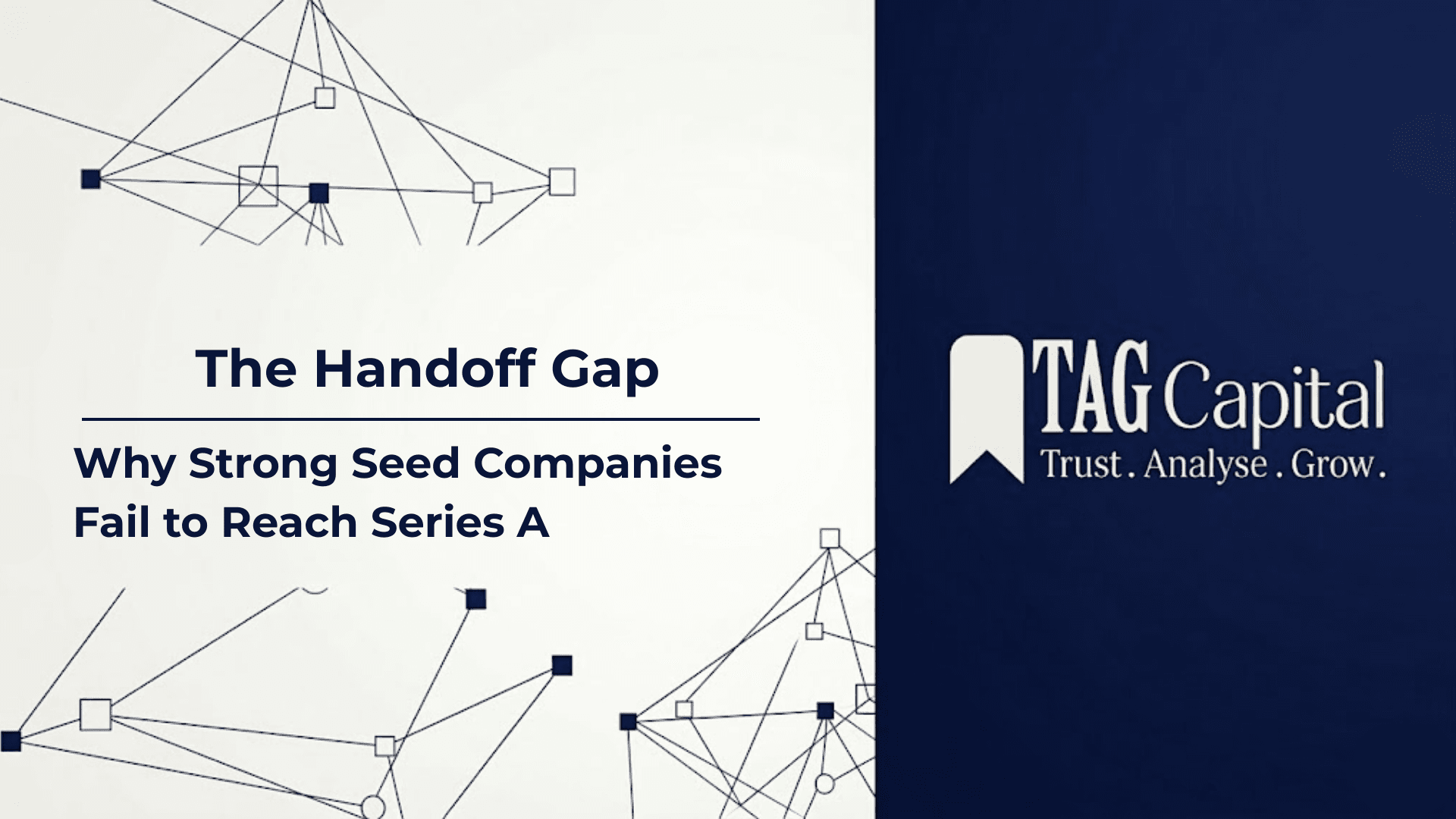 The Handoff Gap

Why Strong Seed Companies Fail to Reach Series A

TAG Capital
Trust . Analyse . Grow .